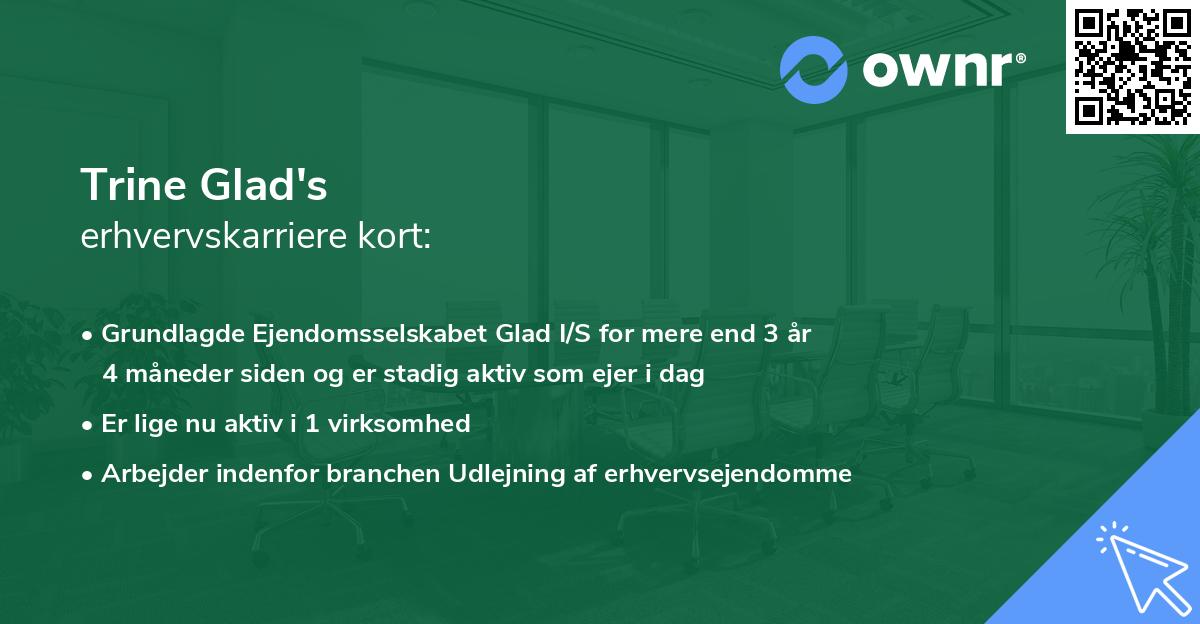 ownr®

Trine Glad's
erhvervskarriere kort:

• Grundlagde Ejendomsselskabet Glad I/S for mere end 3 år 4 måneder siden og er stadig aktiv som ejer i dag

• Er lige nu aktiv i 1 virksomhed

• Arbejder indenfor branchen Udlejning af erhvervsejendomme